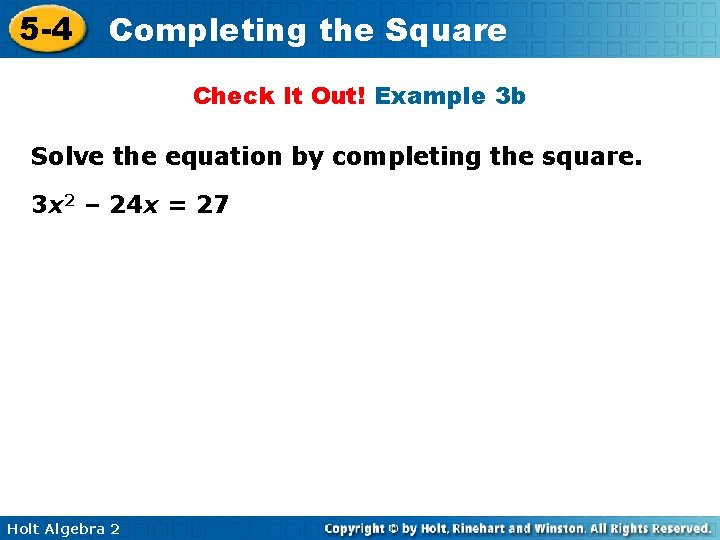 5-4 Completing the Square

Check It Out! Example 3b

Solve the equation by completing the square.

$3x^2 - 24x = 27$

Holt Algebra 2

Copyright © by Holt, Rinehart and Winston. All Rights Reserved.